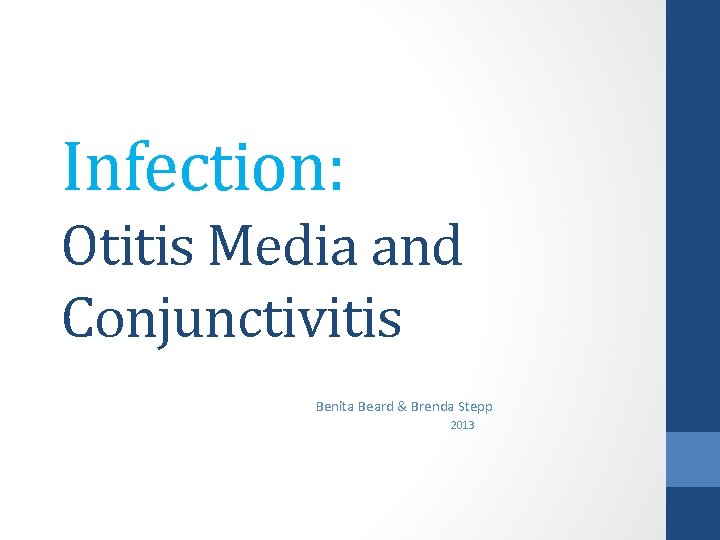 Infection:
Otitis Media and Conjunctivitis

Benita Beard & Brenda Stepp
2013